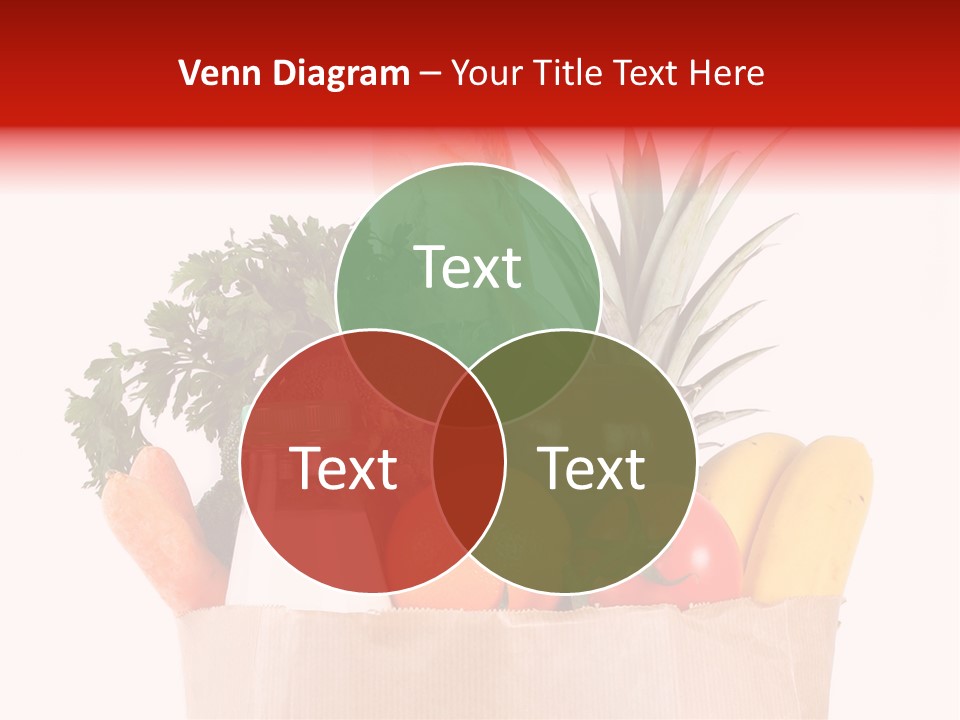 Venn Diagram – Your Title Text Here

Text

Text

Text